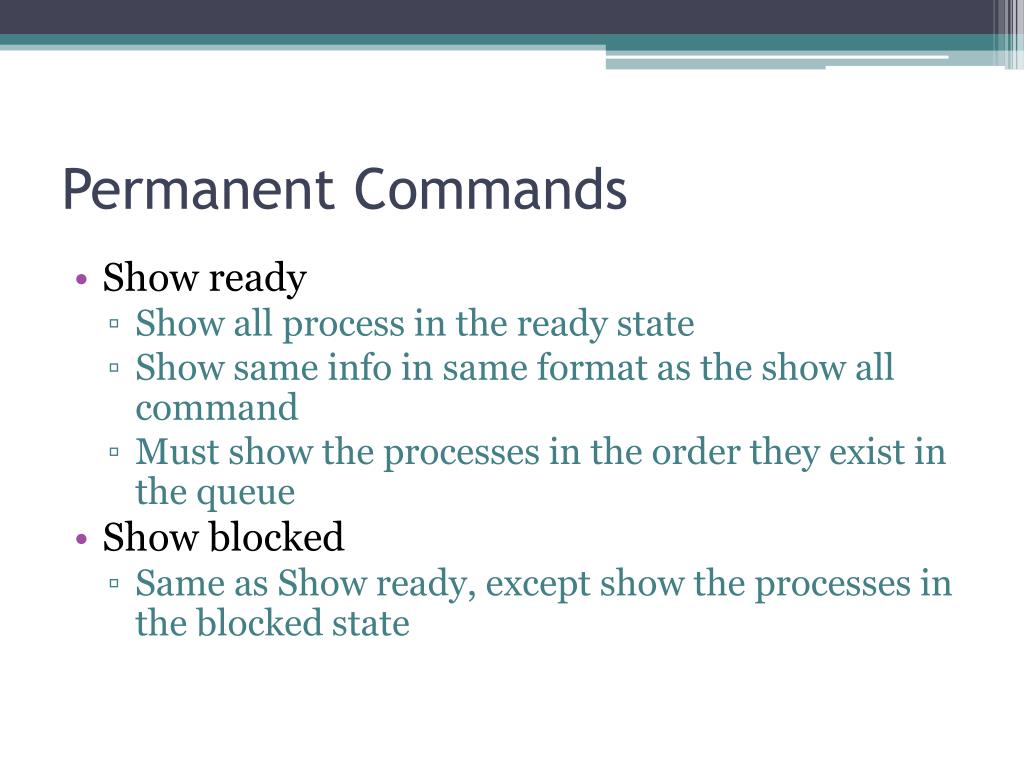 Permanent Commands

• Show ready
▫ Show all process in the ready state
▫ Show same info in same format as the show all command
▫ Must show the processes in the order they exist in the queue
• Show blocked
▫ Same as Show ready, except show the processes in the blocked state